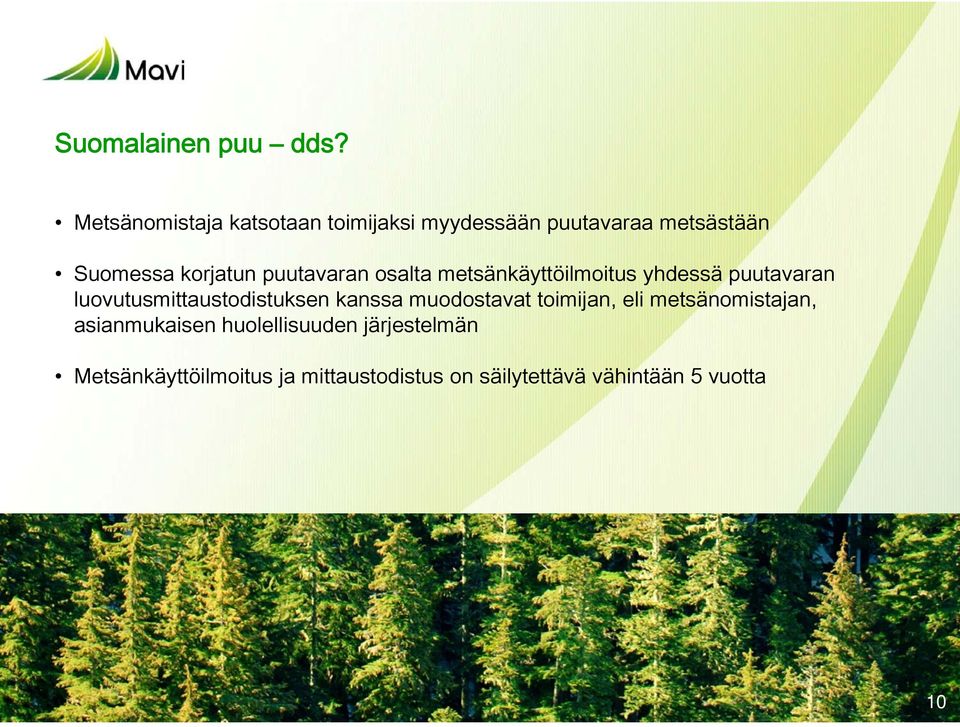 Mavi

Suomalainen puu – dds?

• Metsänomistaja katsotaan toimijaksi myydessään puutavaraa metsästään

• Suomessa korjatun puutavaran osalta metsänkäyttöilmoitus yhdessä puutavaran luovutusmittaustodistuksen kanssa muodostavat toimijan, eli metsänomistajan, asianmukaisen huolellisuuden järjestelmän

• Metsänkäyttöilmoitus ja mittaustodistus on säilytettävä vähintään 5 vuotta

10